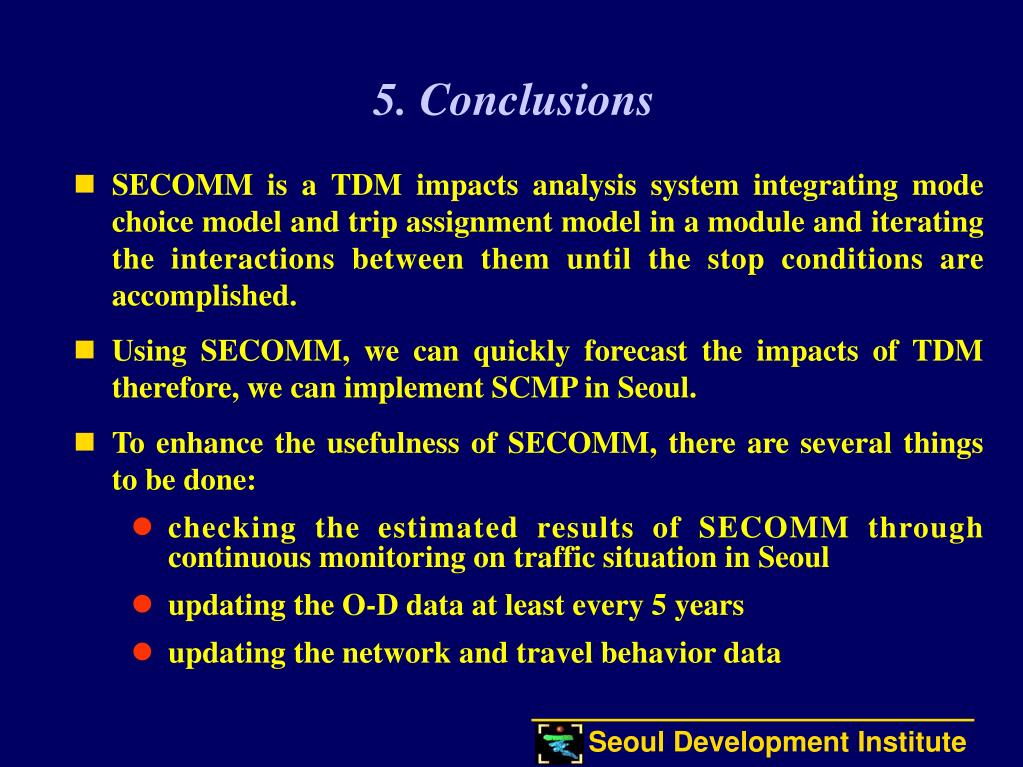 5. Conclusions

SECOMM is a TDM impacts analysis system integrating mode choice model and trip assignment model in a module and iterating the interactions between them until the stop conditions are accomplished.

Using SECOMM, we can quickly forecast the impacts of TDM therefore, we can implement SCMP in Seoul.

To enhance the usefulness of SECOMM, there are several things to be done:

checking the estimated results of SECOMM through continuous monitoring on traffic situation in Seoul

updating the O-D data at least every 5 years

updating the network and travel behavior data

Seoul Development Institute